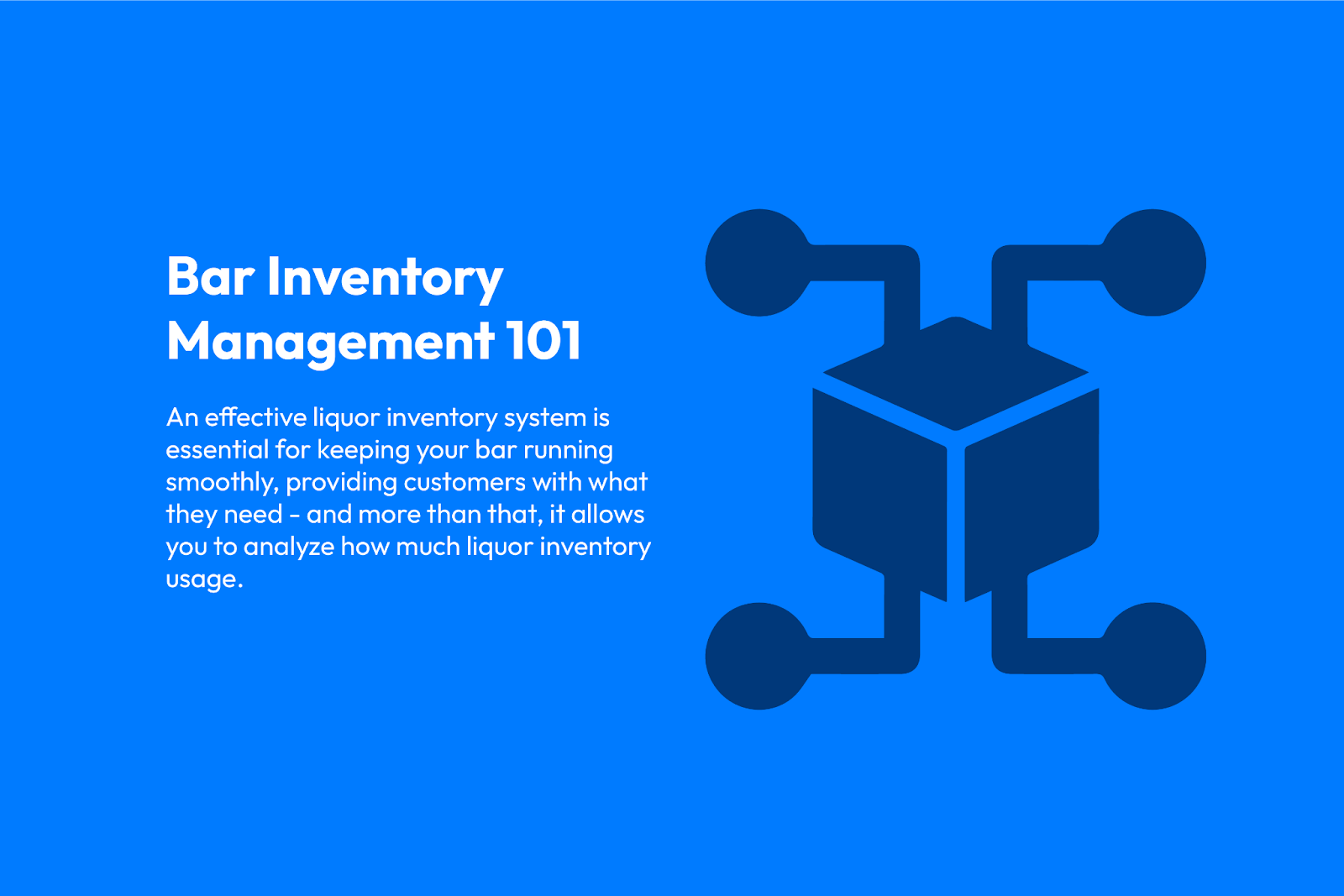 Bar Inventory Management 101

An effective liquor inventory system is essential for keeping your bar running smoothly, providing customers with what they need - and more than that, it allows you to analyze how much liquor inventory usage.